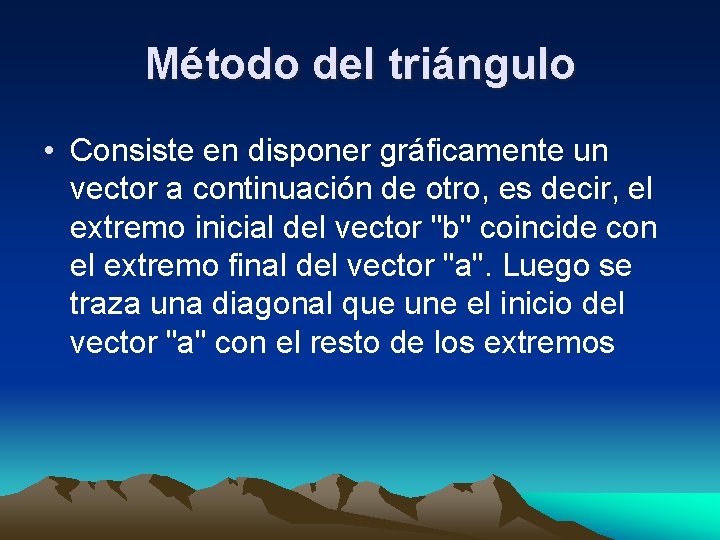 Método del triángulo

• Consiste en disponer gráficamente un vector a continuación de otro, es decir, el extremo inicial del vector "b" coincide con el extremo final del vector "a". Luego se traza una diagonal que une el inicio del vector "a" con el resto de los extremos